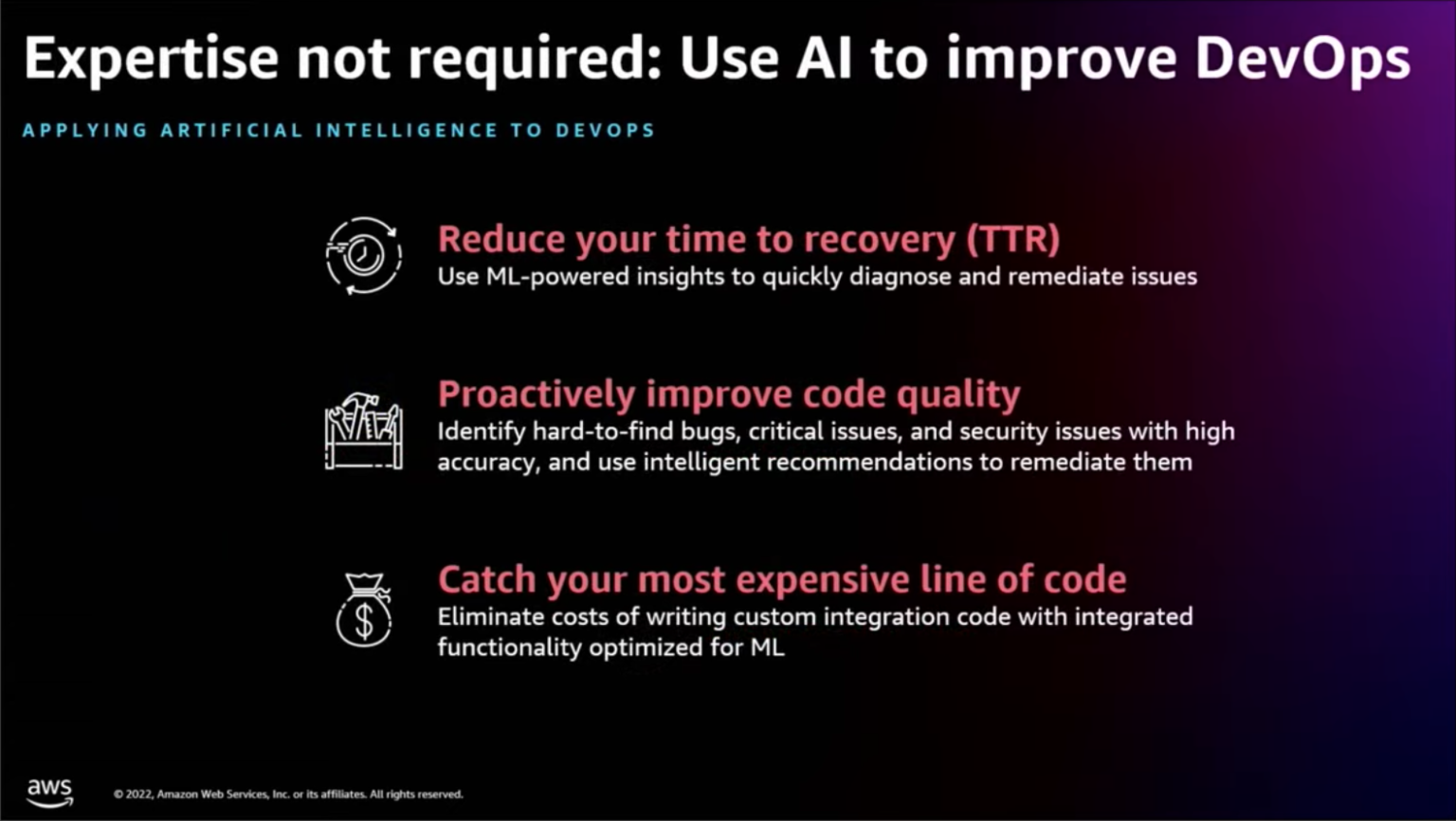 Expertise not required: Use AI to improve DevOps

APPLYING ARTIFICIAL INTELLIGENCE TO DEVOPS

Reduce your time to recovery (TTR)
Use ML-powered insights to quickly diagnose and remediate issues

Proactively improve code quality
Identify hard-to-find bugs, critical issues, and security issues with high accuracy, and use intelligent recommendations to remediate them

Catch your most expensive line of code
Eliminate costs of writing custom integration code with integrated functionality optimized for ML

aws

© 2022, Amazon Web Services, Inc. or its affiliates. All rights reserved.